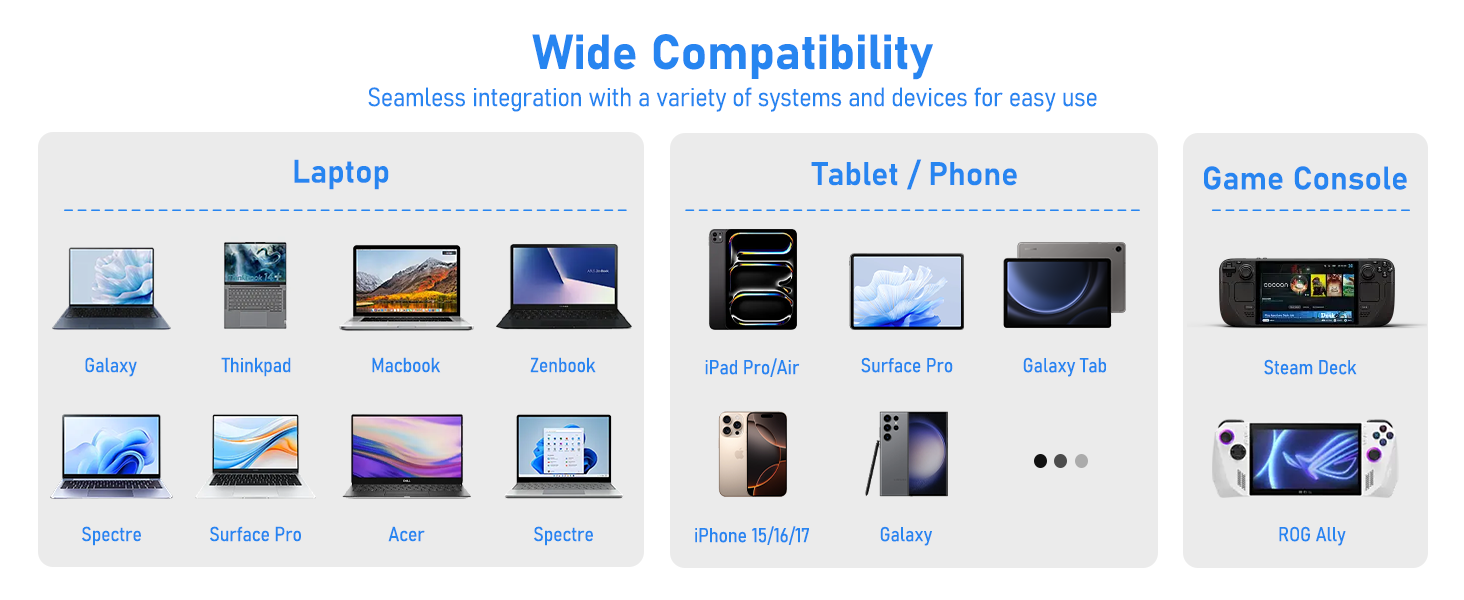 Wide Compatibility
Seamless integration with a variety of systems and devices for easy use

Laptop

Galaxy
Thinkpad
Macbook
Zenbook
Spectre
Surface Pro
Acer
Spectre

Tablet / Phone

iPad Pro/Air
Surface Pro
Galaxy Tab
iPhone 15/16/17
Galaxy

Game Console

Steam Deck
ROG Ally